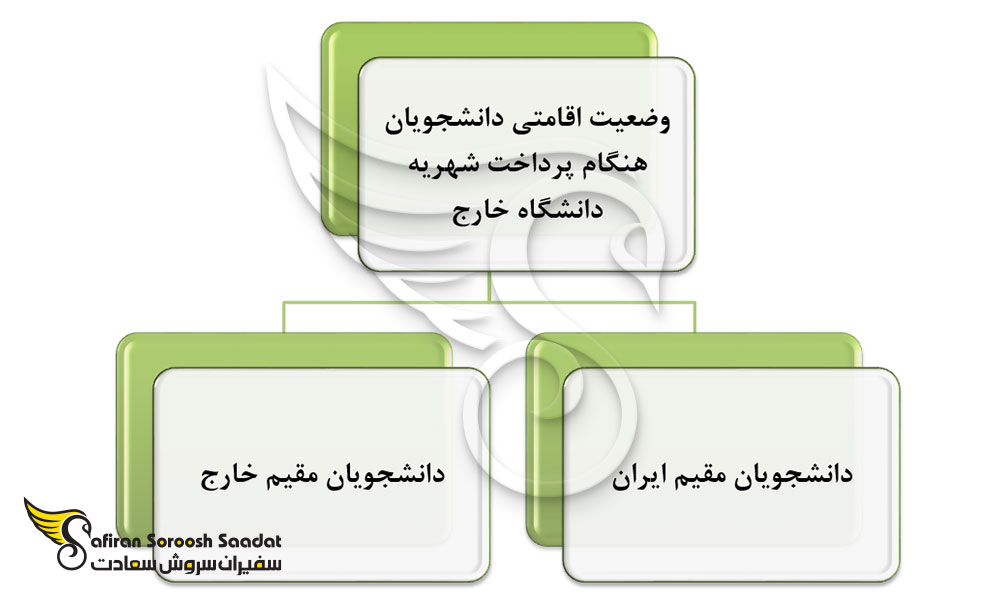 وضعیت اقامتی دانشجویان هنگام پرداخت شهریه دانشگاه خارج

دانشجویان مقیم ایران

دانشجویان مقیم خارج

Safiran Soroosh Saadat
سفیران سروش سعادت